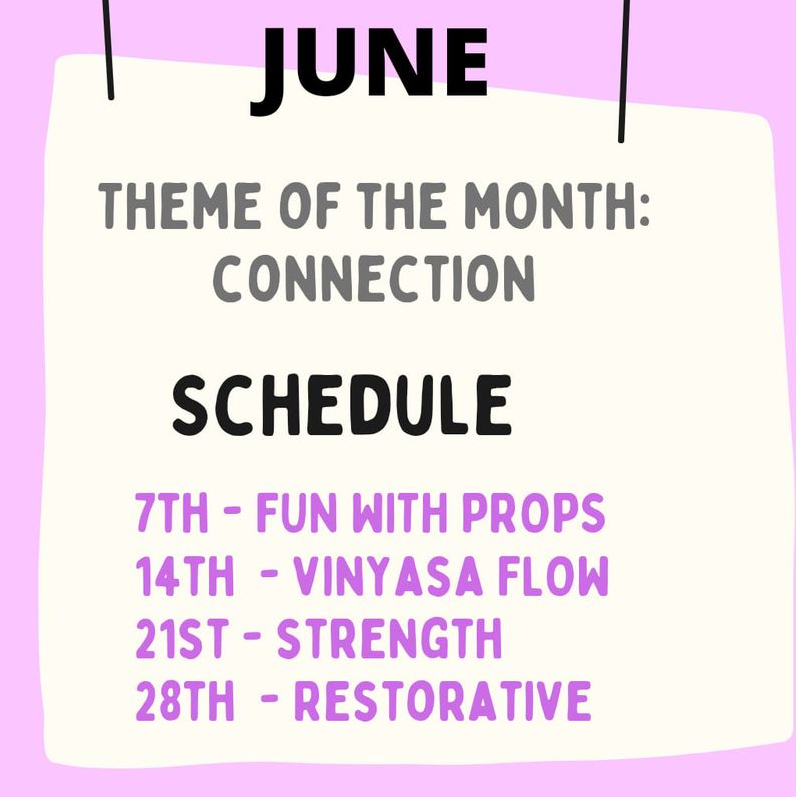 JUNE

THEME OF THE MONTH: CONNECTION

SCHEDULE

7TH - FUN WITH PROPS
14TH - VINYASA FLOW
21ST - STRENGTH
28TH - RESTORATIVE